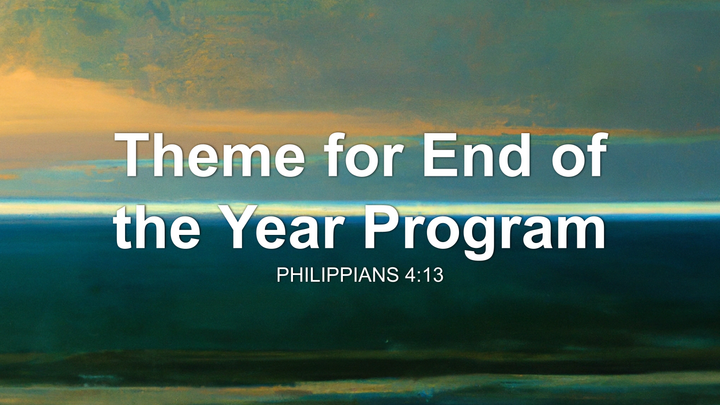 Theme for End of the Year Program

PHILIPPIANS 4:13